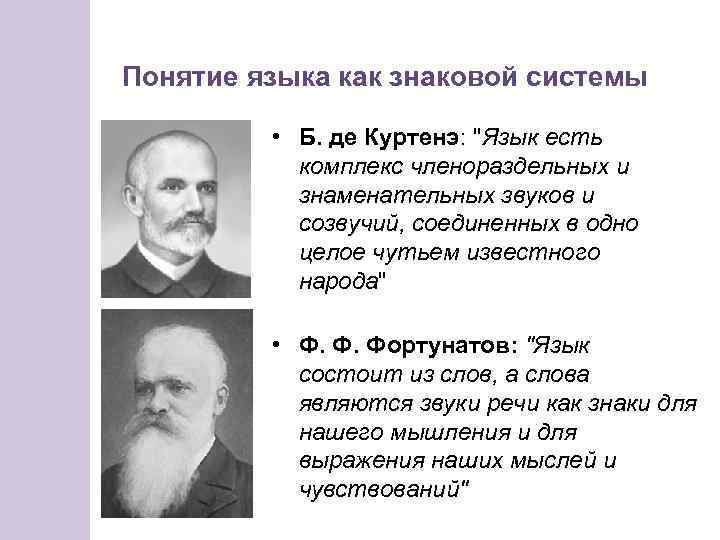 Понятие языка как знаковой системы

• Б. де Куртенэ: "Язык есть комплекс членораздельных и знаменательных звуков и созвучий, соединенных в одно целое чутьем известного народа"

• Ф. Ф. Фортунатов: "Язык состоит из слов, а слова являются звуки речи как знаки для нашего мышления и для выражения наших мыслей и чувствований"